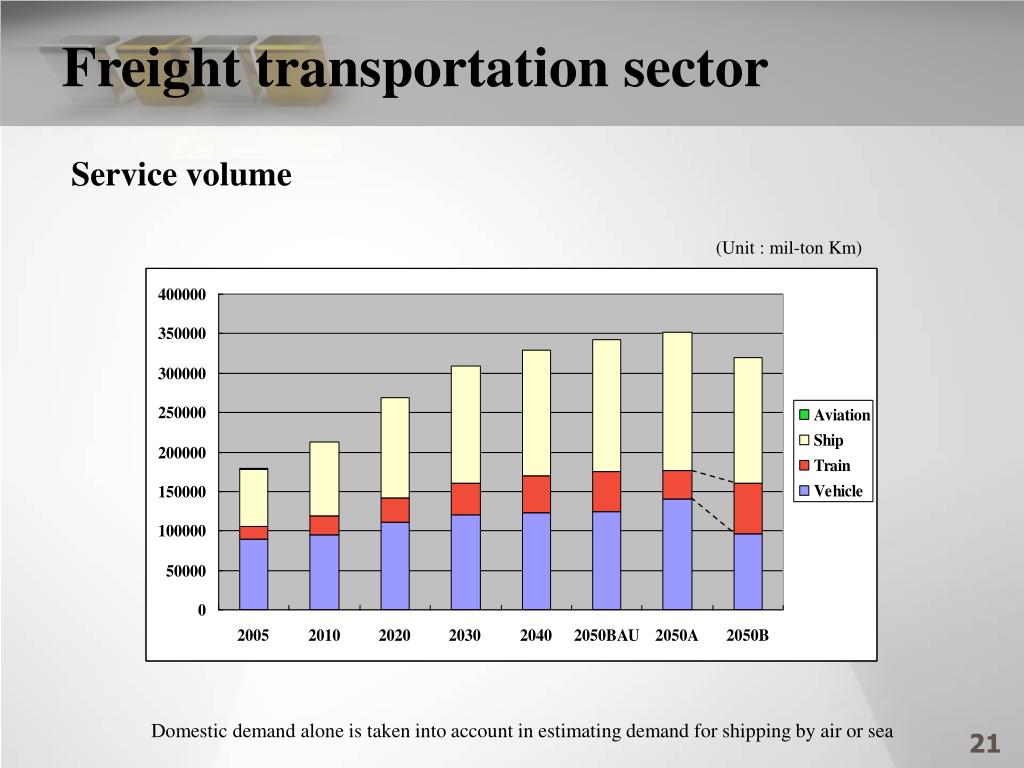 Freight transportation sector

Service volume

(Unit : mil-ton Km)

400000
350000
300000
250000
200000
150000
100000
50000
0

2005 2010 2020 2030 2040 2050BAU 2050A 2050B

Aviation
Ship
Train
Vehicle

Domestic demand alone is taken into account in estimating demand for shipping by air or sea

21